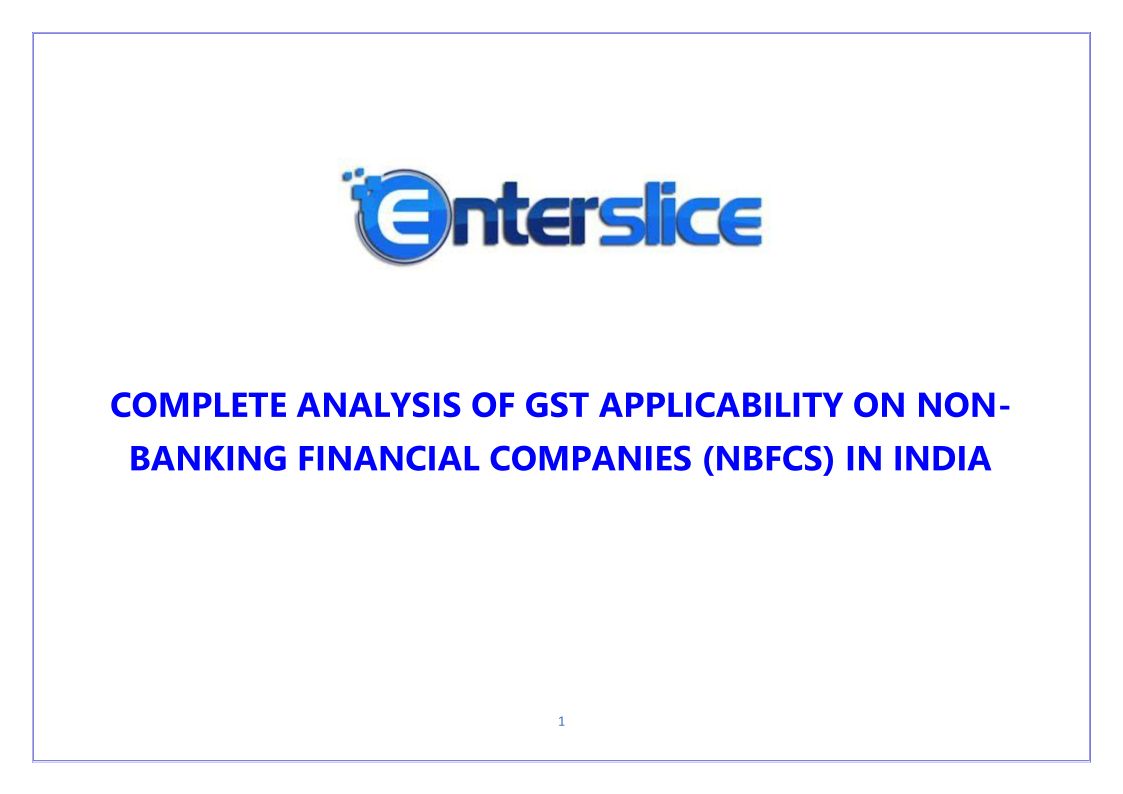 Enterslice

COMPLETE ANALYSIS OF GST APPLICABILITY ON NON-BANKING FINANCIAL COMPANIES (NBFCS) IN INDIA

1